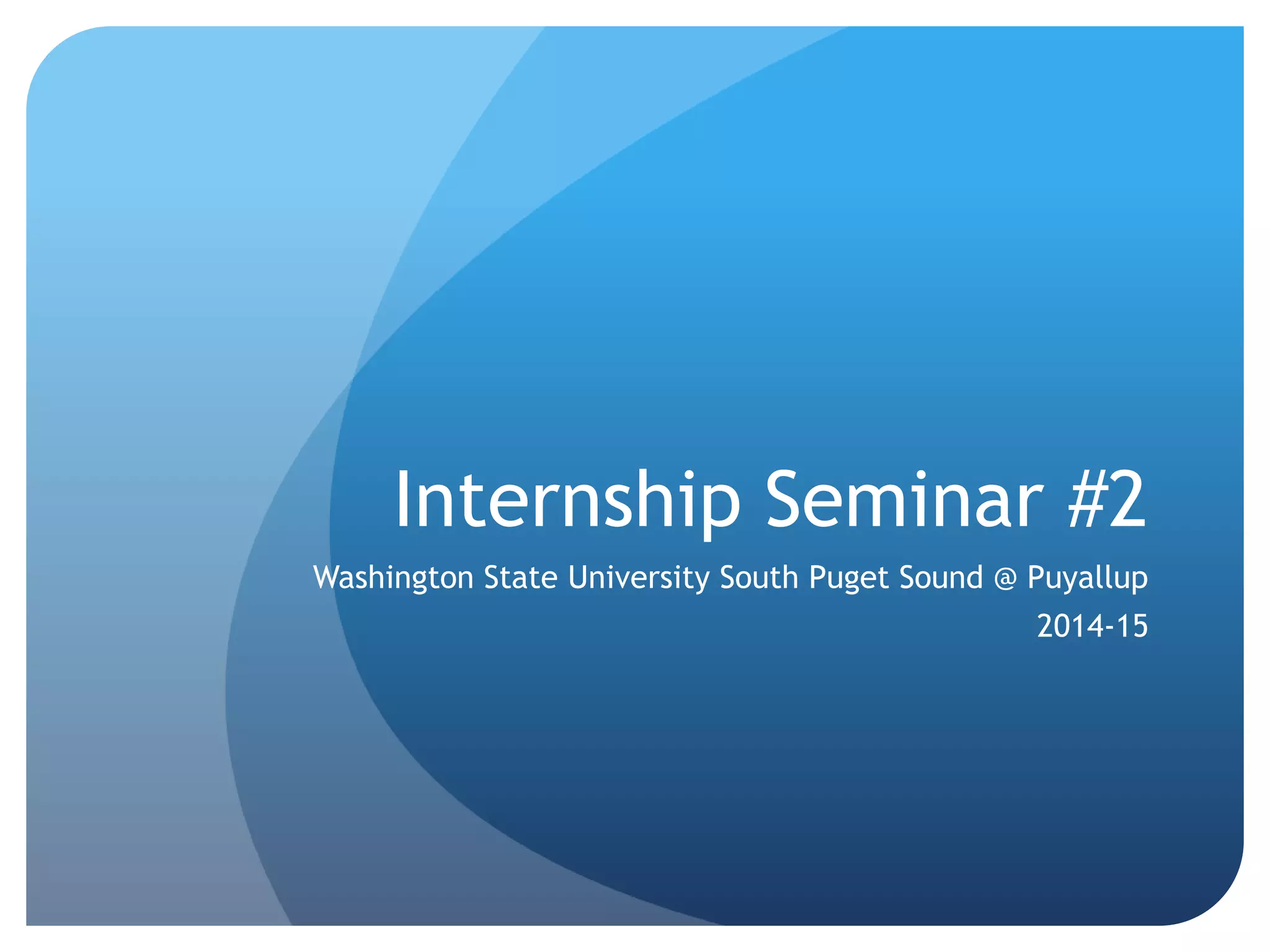 Internship Seminar #2

Washington State University South Puget Sound @ Puyallup
2014-15